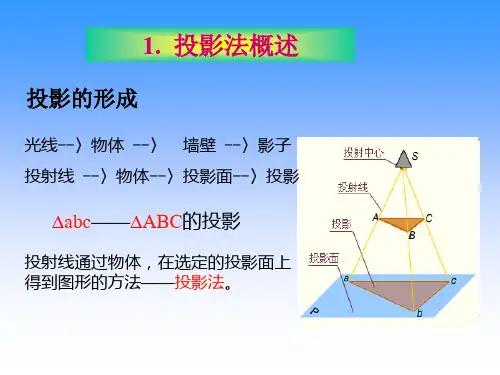 1. 投影法概述

投影的形成

光线--〉物体 --〉 墙壁 --〉影子

投射线 --〉物体--〉投影面--〉投影

$\Delta abc$——$\Delta ABC$的投影

投射线通过物体，在选定的投影面上得到图形的方法——投影法。

投射中心
S
投射线
A
C
B
投影
投影面
a
c
b
P